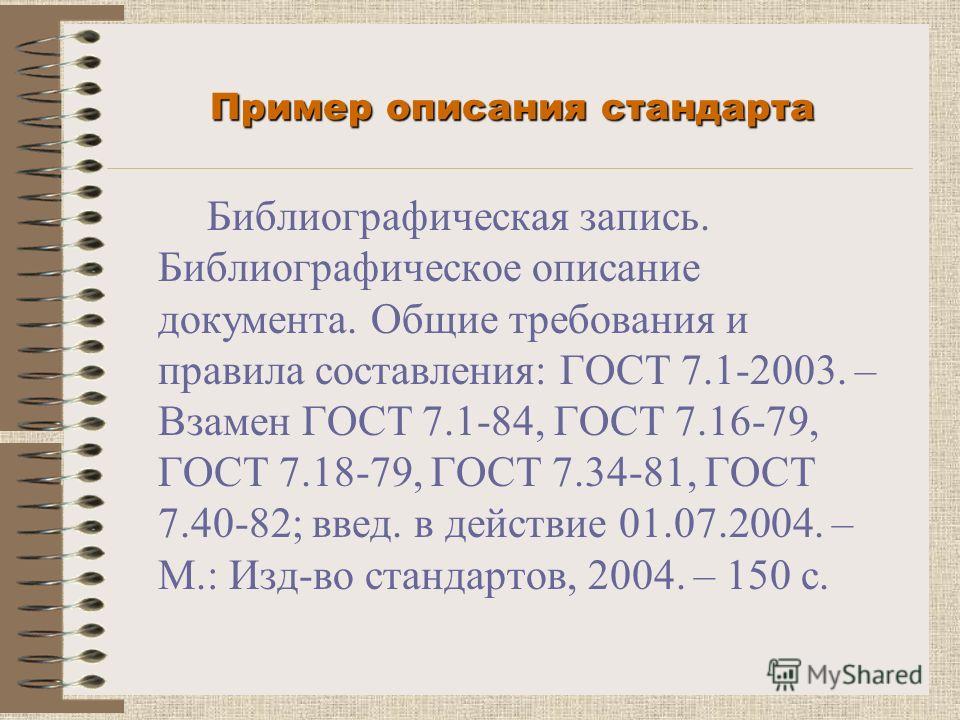 Пример описания стандарта

Библиографическая запись. Библиографическое описание документа. Общие требования и правила составления: ГОСТ 7.1-2003. – Взамен ГОСТ 7.1-84, ГОСТ 7.16-79, ГОСТ 7.18-79, ГОСТ 7.34-81, ГОСТ 7.40-82; введ. в действие 01.07.2004. – М.: Изд-во стандартов, 2004. – 150 с.

MyShared